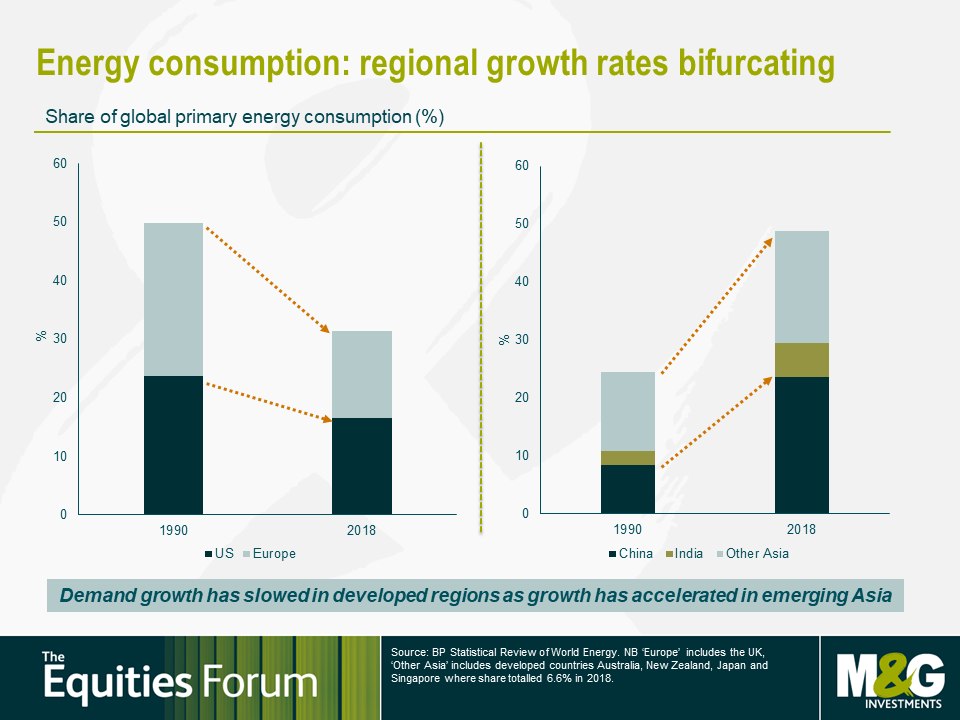 Energy consumption: regional growth rates bifurcating

Share of global primary energy consumption (%)

60
50
40
30
20
10
0
%
1990
2018
US Europe

60
50
40
30
20
10
0
%
1990
2018
China India Other Asia

Demand growth has slowed in developed regions as growth has accelerated in emerging Asia

The Equities Forum

Source: BP Statistical Review of World Energy. NB 'Europe' includes the UK, 'Other Asia' includes developed countries Australia, New Zealand, Japan and Singapore where share totalled 6.6% in 2018.

M&G INVESTMENTS